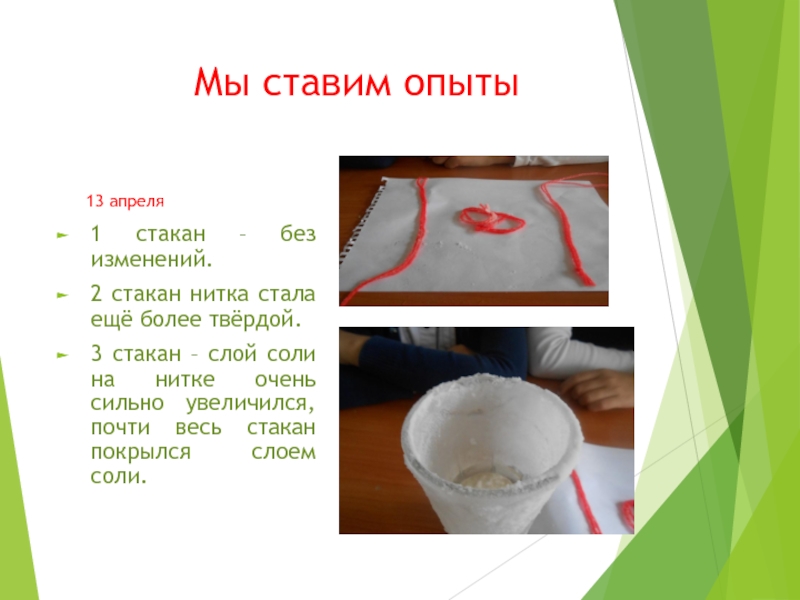 Мы ставим опыты

13 апреля

1 стакан – без изменений.

2 стакан нитка стала ещё более твёрдой.

3 стакан – слой соли на нитке очень сильно увеличился, почти весь стакан покрылся слоем соли.